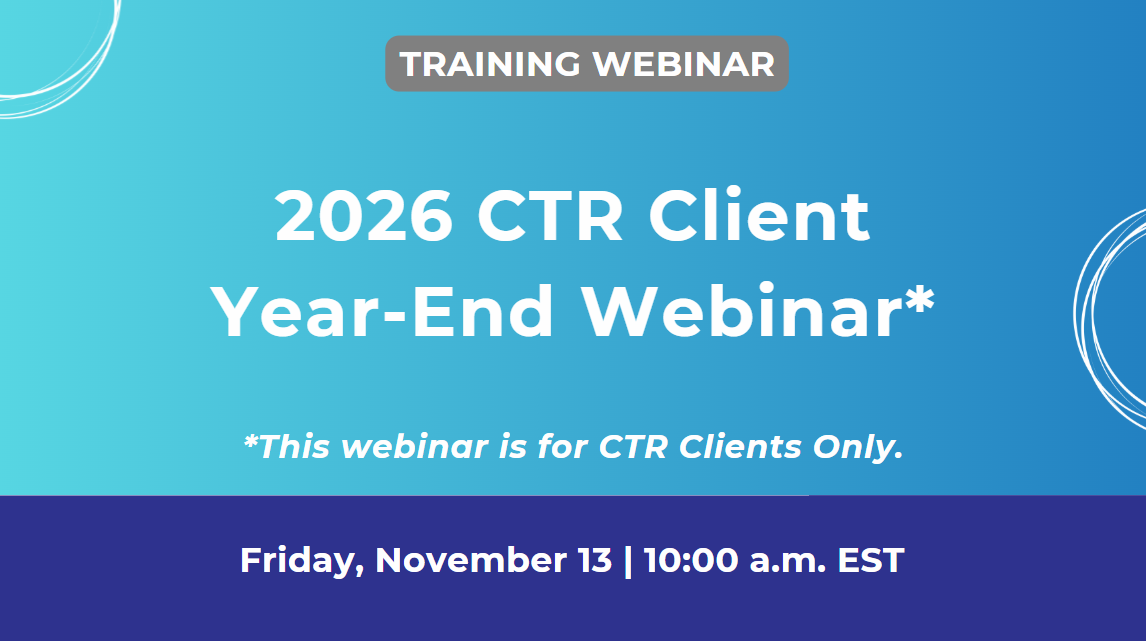 TRAINING WEBINAR

2026 CTR Client Year-End Webinar*

*This webinar is for CTR Clients Only.

Friday, November 13 | 10:00 a.m. EST